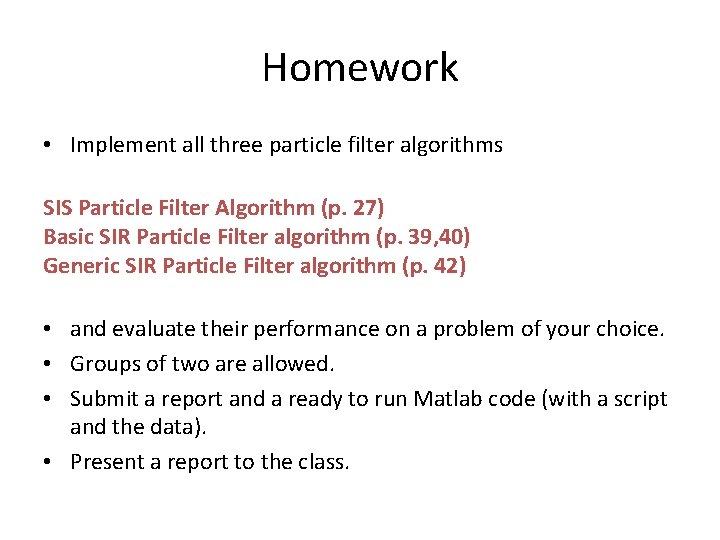 Homework

• Implement all three particle filter algorithms

SIS Particle Filter Algorithm (p. 27)
Basic SIR Particle Filter algorithm (p. 39,40)
Generic SIR Particle Filter algorithm (p. 42)

• and evaluate their performance on a problem of your choice.
• Groups of two are allowed.
• Submit a report and a ready to run Matlab code (with a script and the data).
• Present a report to the class.